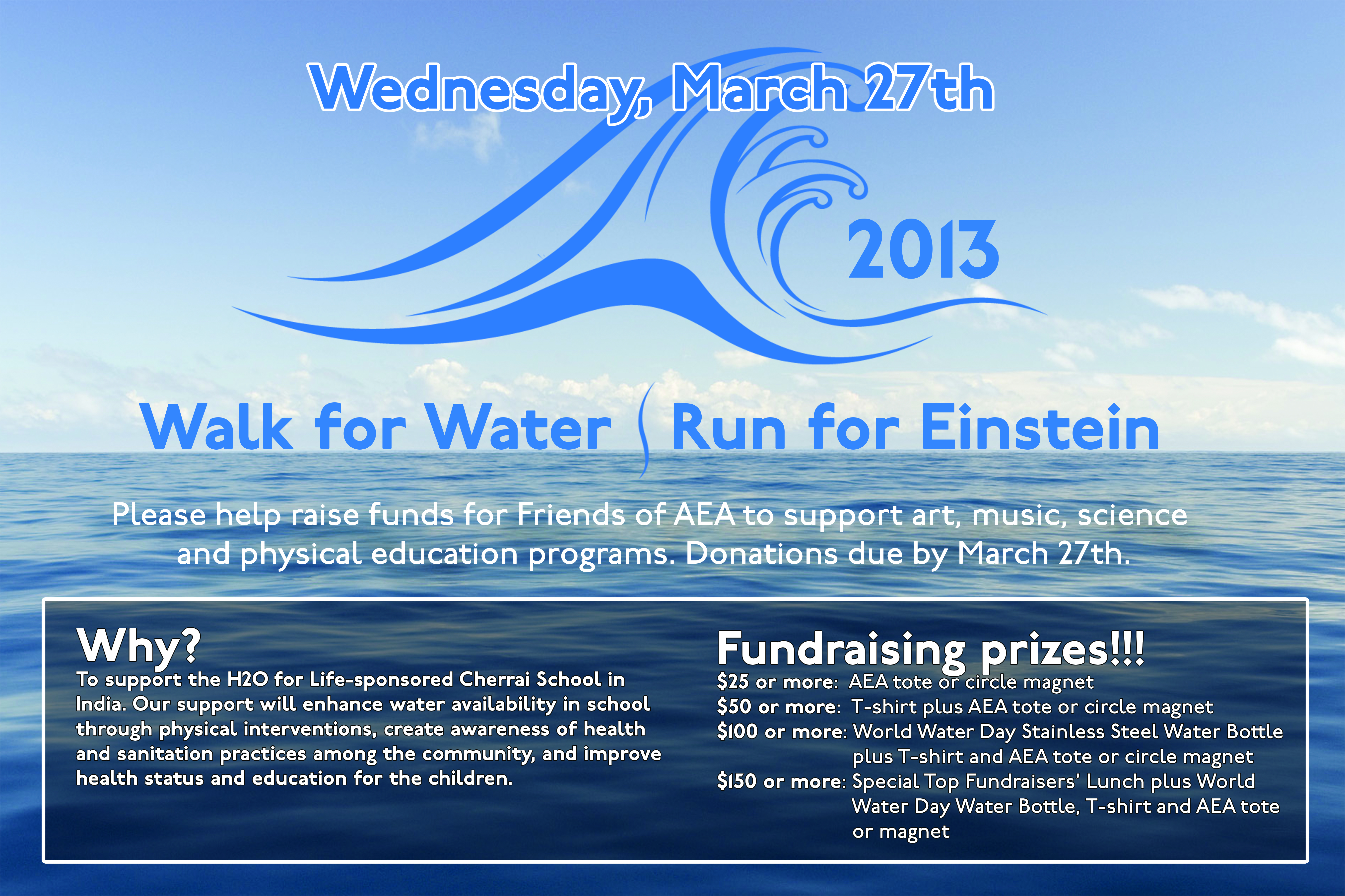 Wednesday, March 27th

2013

Walk for Water Run for Einstein

Please help raise funds for Friends of AEA to support art, music, science and physical education programs. Donations due by March 27th.

Why?
To support the H2O for Life-sponsored Cherrai School in India. Our support will enhance water availability in school through physical interventions, create awareness of health and sanitation practices among the community, and improve health status and education for the children.

Fundraising prizes!!!
$25 or more: AEA tote or circle magnet
$50 or more: T-shirt plus AEA tote or circle magnet
$100 or more: World Water Day Stainless Steel Water Bottle plus T-shirt and AEA tote or circle magnet
$150 or more: Special Top Fundraisers' Lunch plus World Water Day Water Bottle, T-shirt and AEA tote or magnet